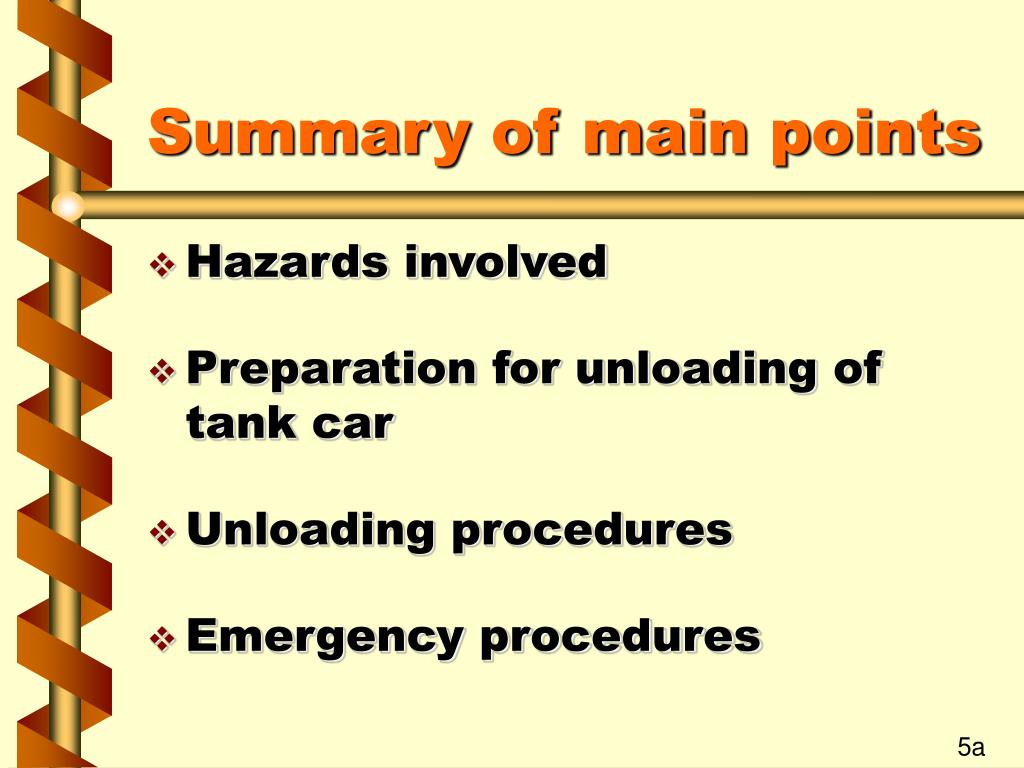 Summary of main points

❖ Hazards involved

❖ Preparation for unloading of tank car

❖ Unloading procedures

❖ Emergency procedures

5a